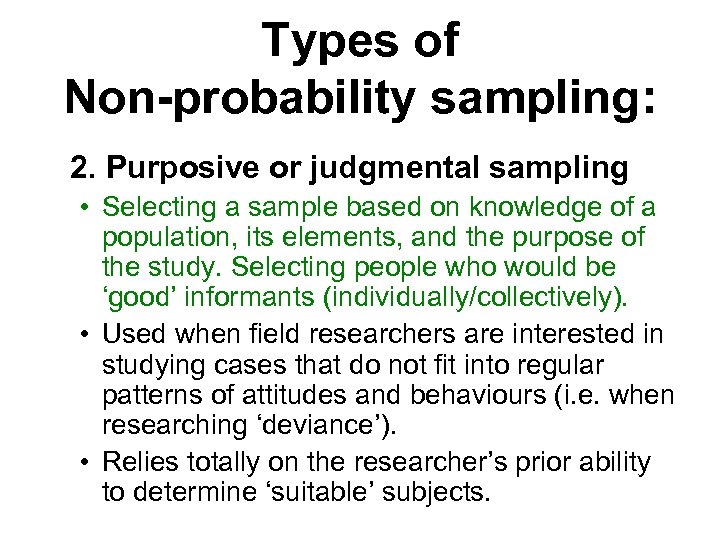 Types of
Non-probability sampling:

2. Purposive or judgmental sampling

• Selecting a sample based on knowledge of a population, its elements, and the purpose of the study. Selecting people who would be ‘good’ informants (individually/collectively).

• Used when field researchers are interested in studying cases that do not fit into regular patterns of attitudes and behaviours (i.e. when researching ‘deviance’).

• Relies totally on the researcher’s prior ability to determine ‘suitable’ subjects.